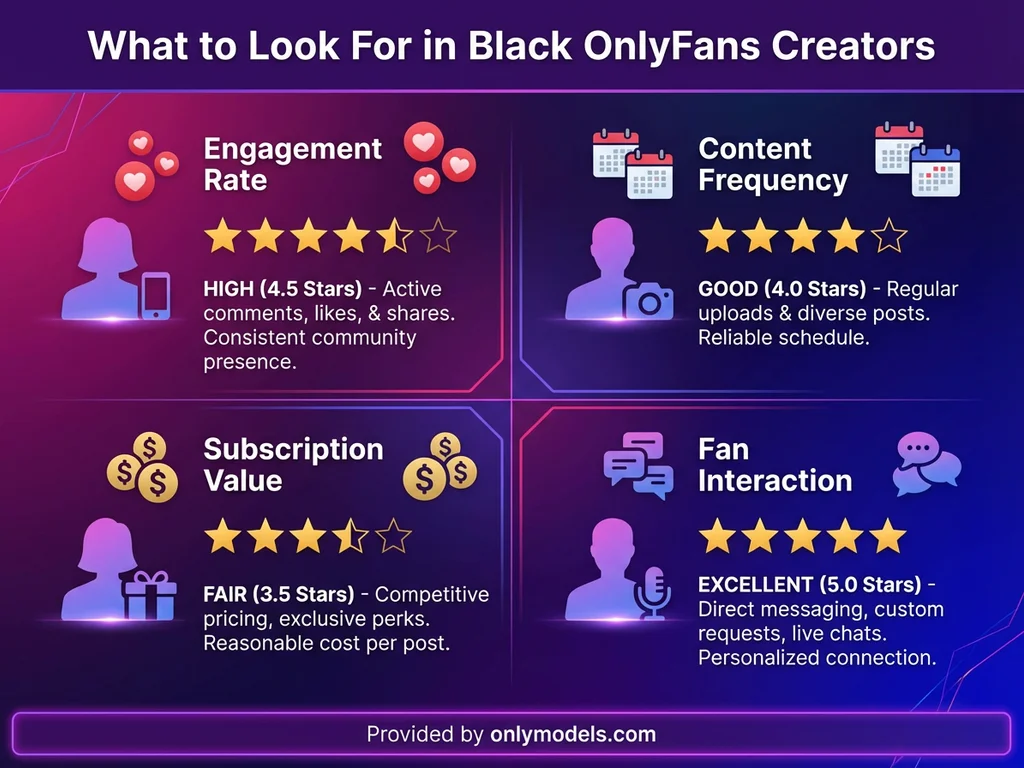 What to Look For in Black OnlyFans Creators

Engagement Rate

HIGH (4.5 Stars) - Active comments, likes, & shares. Consistent community presence.

Content Frequency

GOOD (4.0 Stars) - Regular uploads & diverse posts. Reliable schedule.

Subscription Value

FAIR (3.5 Stars) - Competitive pricing, exclusive perks. Reasonable cost per post.

Fan Interaction

EXCELLENT (5.0 Stars) - Direct messaging, custom requests, live chats. Personalized connection.

Provided by onlymodels.com